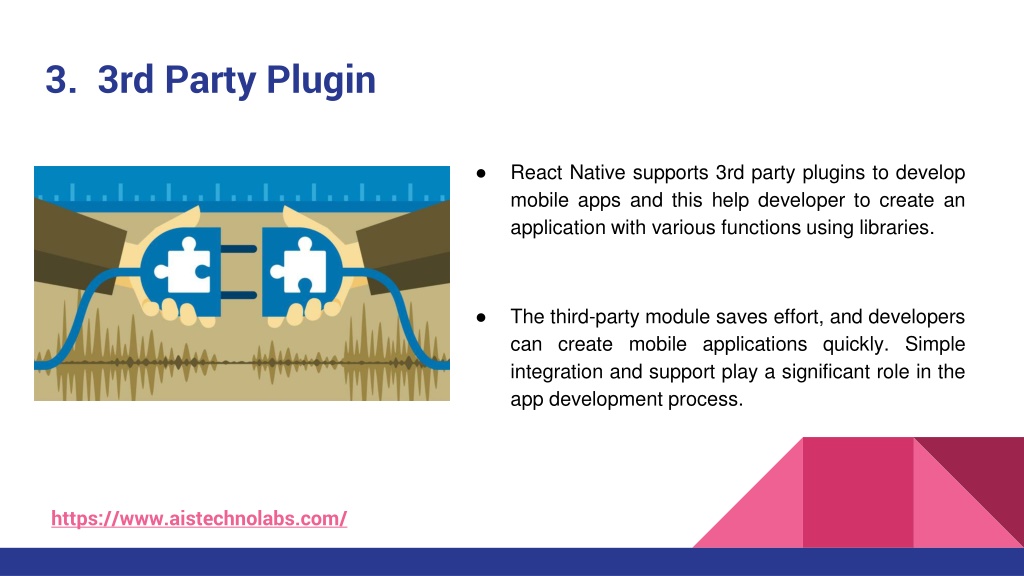 3. 3rd Party Plugin

● React Native supports 3rd party plugins to develop mobile apps and this help developer to create an application with various functions using libraries.

● The third-party module saves effort, and developers can create mobile applications quickly. Simple integration and support play a significant role in the app development process.

https://www.aistechnolabs.com/